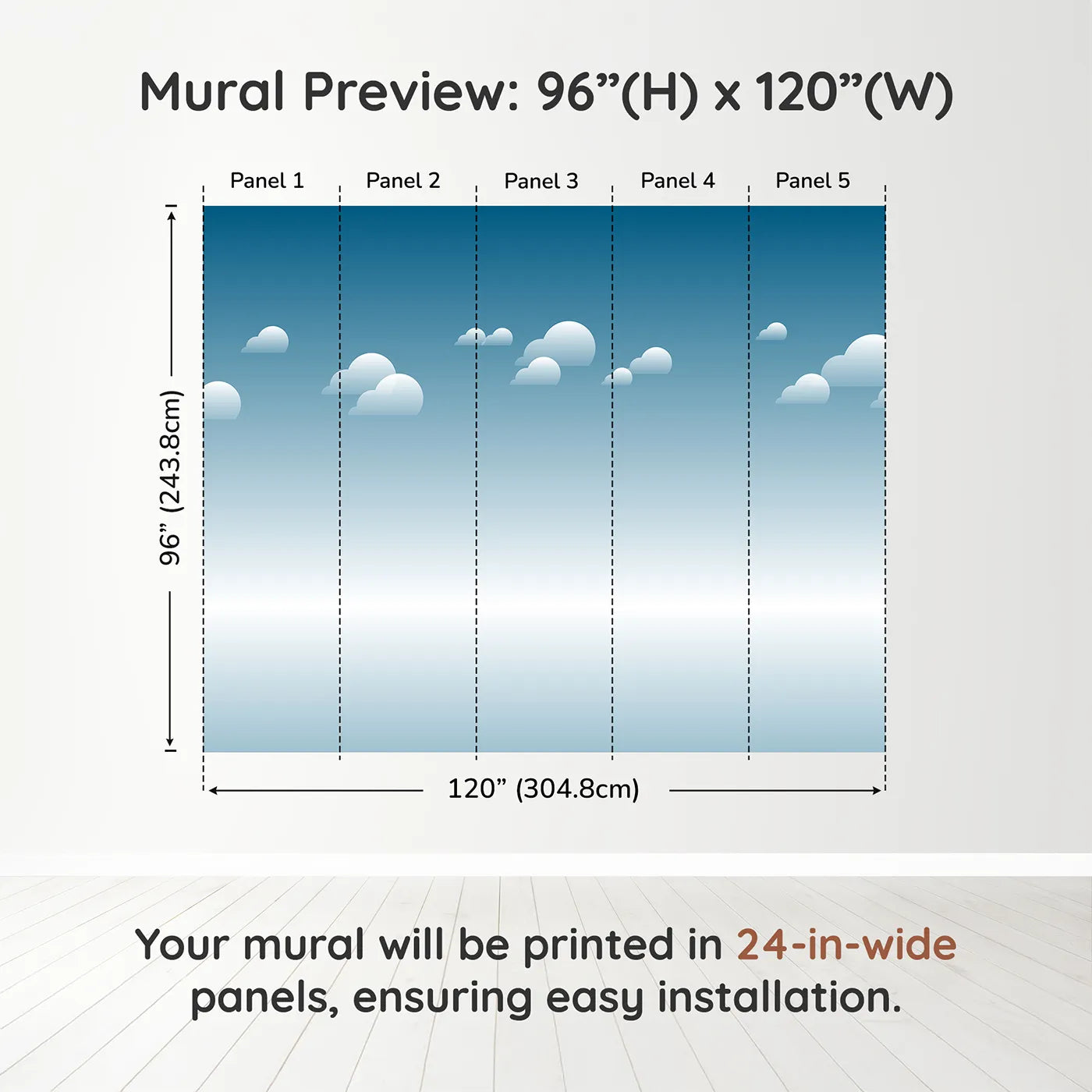 Mural Preview: 96”(H) x 120”(W)

Panel 1
Panel 2
Panel 3
Panel 4
Panel 5

96” (243.8cm)

120” (304.8cm)

Your mural will be printed in 24-in-wide panels, ensuring easy installation.